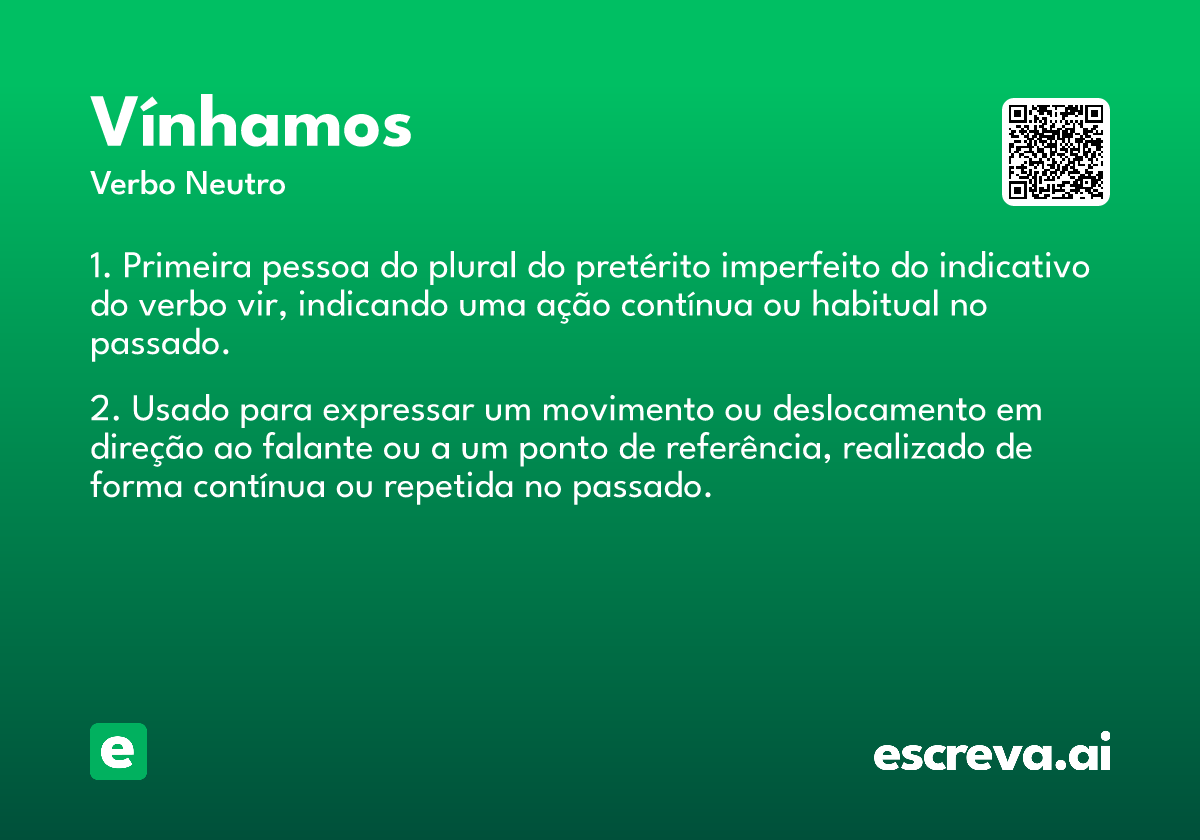 Vínhamos

Verbo Neutro

1. Primeira pessoa do plural do pretérito imperfeito do indicativo do verbo vir, indicando uma ação contínua ou habitual no passado.

2. Usado para expressar um movimento ou deslocamento em direção ao falante ou a um ponto de referência, realizado de forma contínua ou repetida no passado.

e

escreva.ai